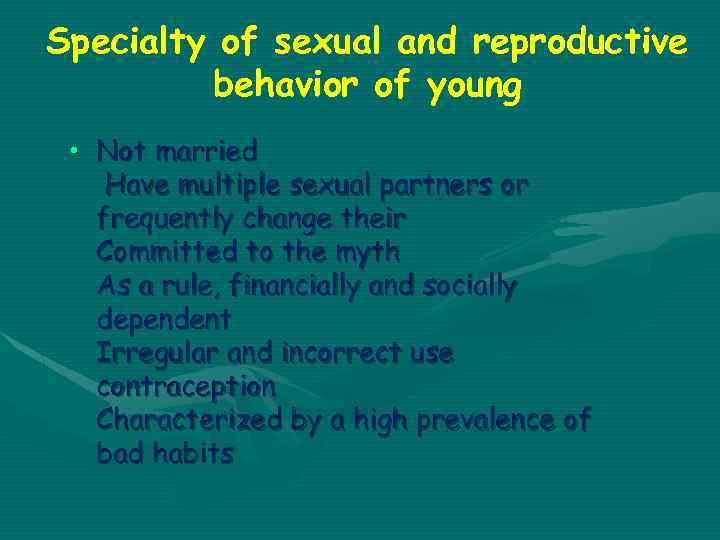 Specialty of sexual and reproductive behavior of young

• Not married
Have multiple sexual partners or frequently change their
Committed to the myth
As a rule, financially and socially dependent
Irregular and incorrect use contraception
Characterized by a high prevalence of bad habits